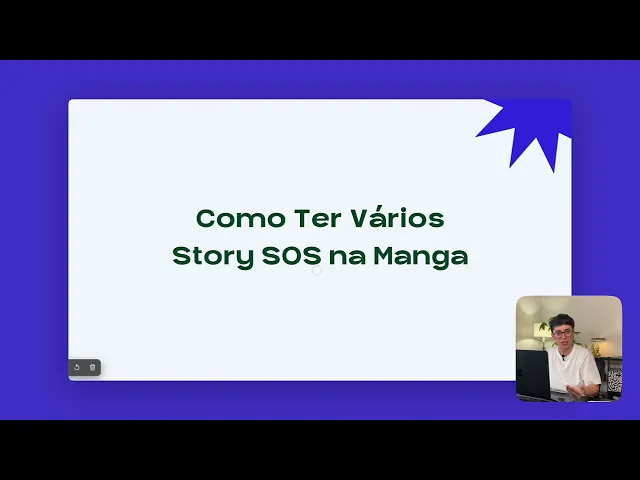 Como Ter Vários Story SOS na Manga